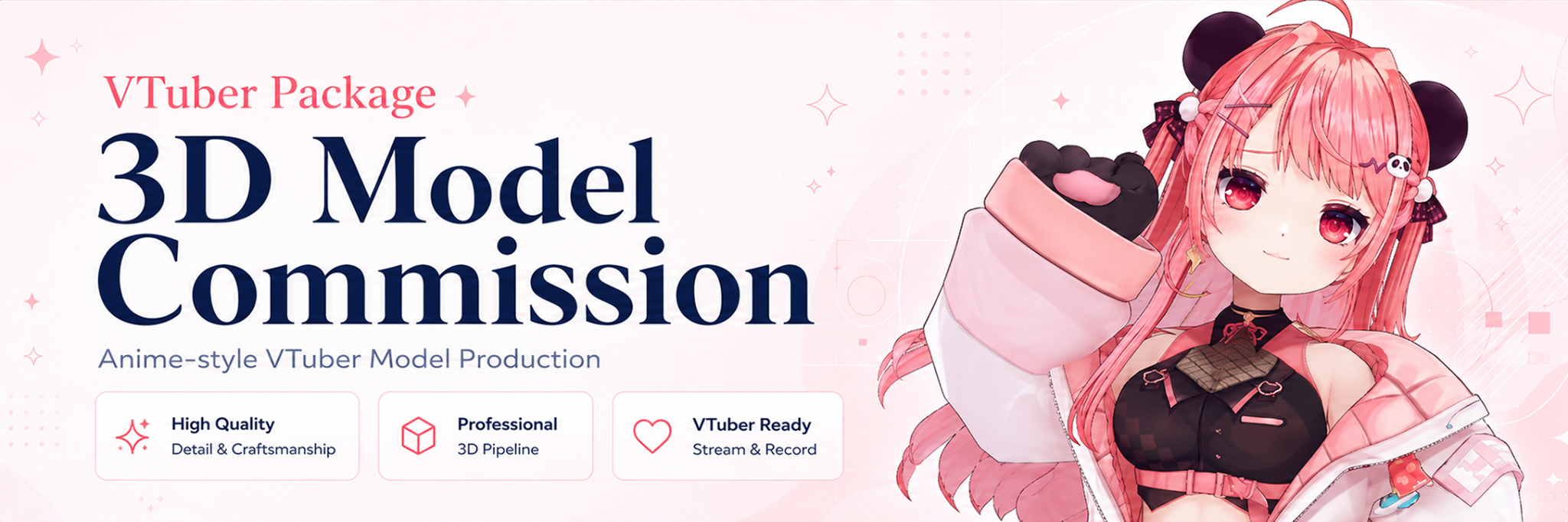 VTuber Package

3D Model Commission

Anime-style VTuber Model Production

High Quality
Detail & Craftsmanship

Professional
3D Pipeline

VTuber Ready
Stream & Record